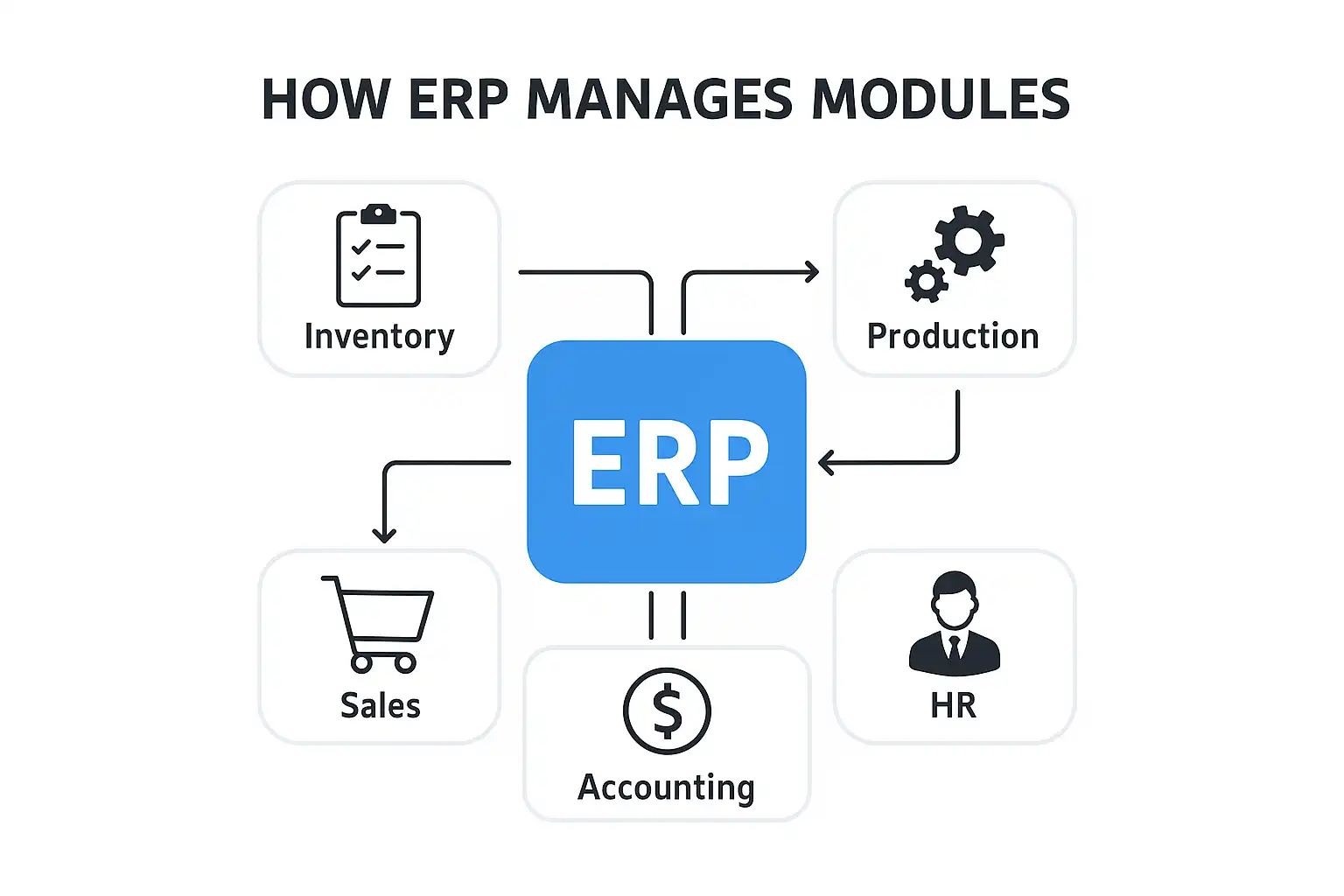 HOW ERP MANAGES MODULES

Inventory

Production

ERP

Sales

Accounting

HR